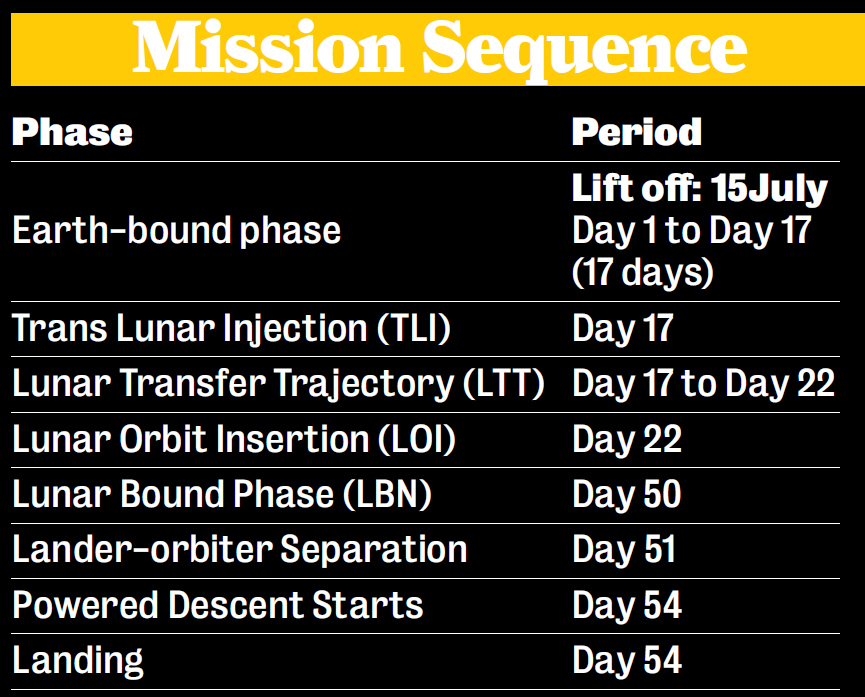 Mission Sequence

| Phase | Period |
|---|---|
| Earth-bound phase | Lift off: 15July Day 1 to Day 17 (17 days) |
| Trans Lunar Injection (TLI) | Day 17 |
| Lunar Transfer Trajectory (LTT) | Day 17 to Day 22 |
| Lunar Orbit Insertion (LOI) | Day 22 |
| Lunar Bound Phase (LBN) | Day 50 |
| Lander-orbiter Separation | Day 51 |
| Powered Descent Starts | Day 54 |
| Landing | Day 54 |